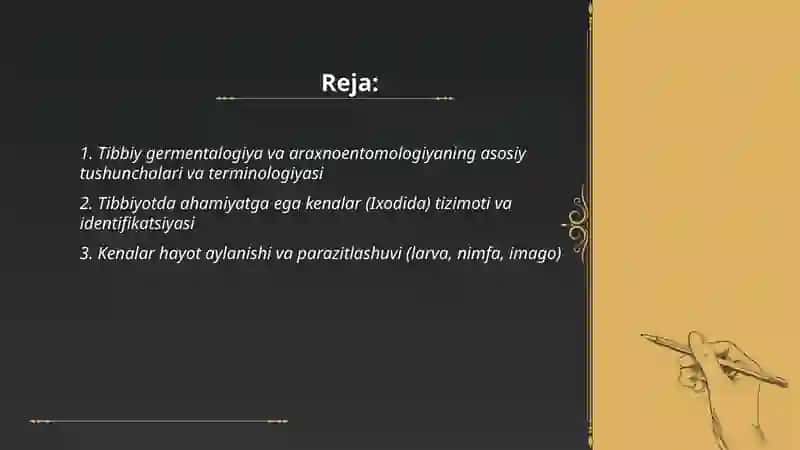 Reja:

1. Tibbiy germentalogiya va araxnoentomologiyaning asosiy tushunchalari va terminologiyasi

2. Tibbiyotda ahamiyatga ega kenalar (Ixodida) tizimoti va identifikatsiyasi

3. Kenalar hayot aylanishi va parazitlashuvi (larva, nimfa, imago)